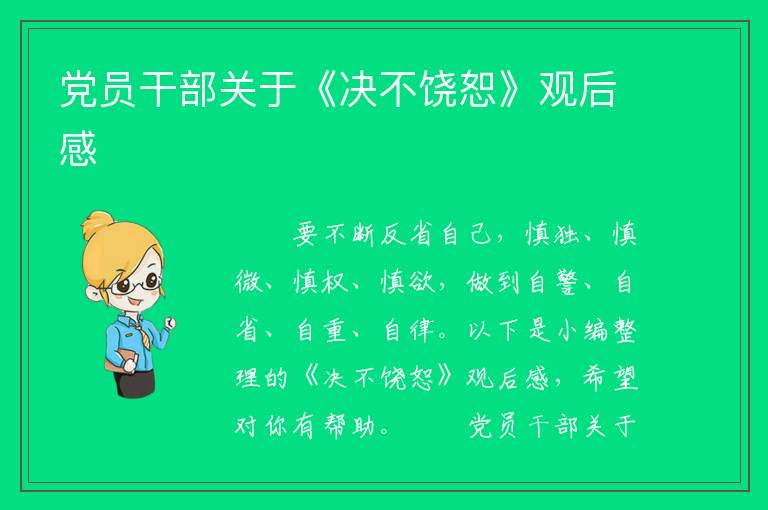 党员干部关于《决不饶恕》观后感

要不断反省自己，慎独、慎微、慎权、慎欲，做到自警、自省、自重、自律。以下是小编整理的《决不饶恕》观后感，希望对你有帮助。　　党员干部关于